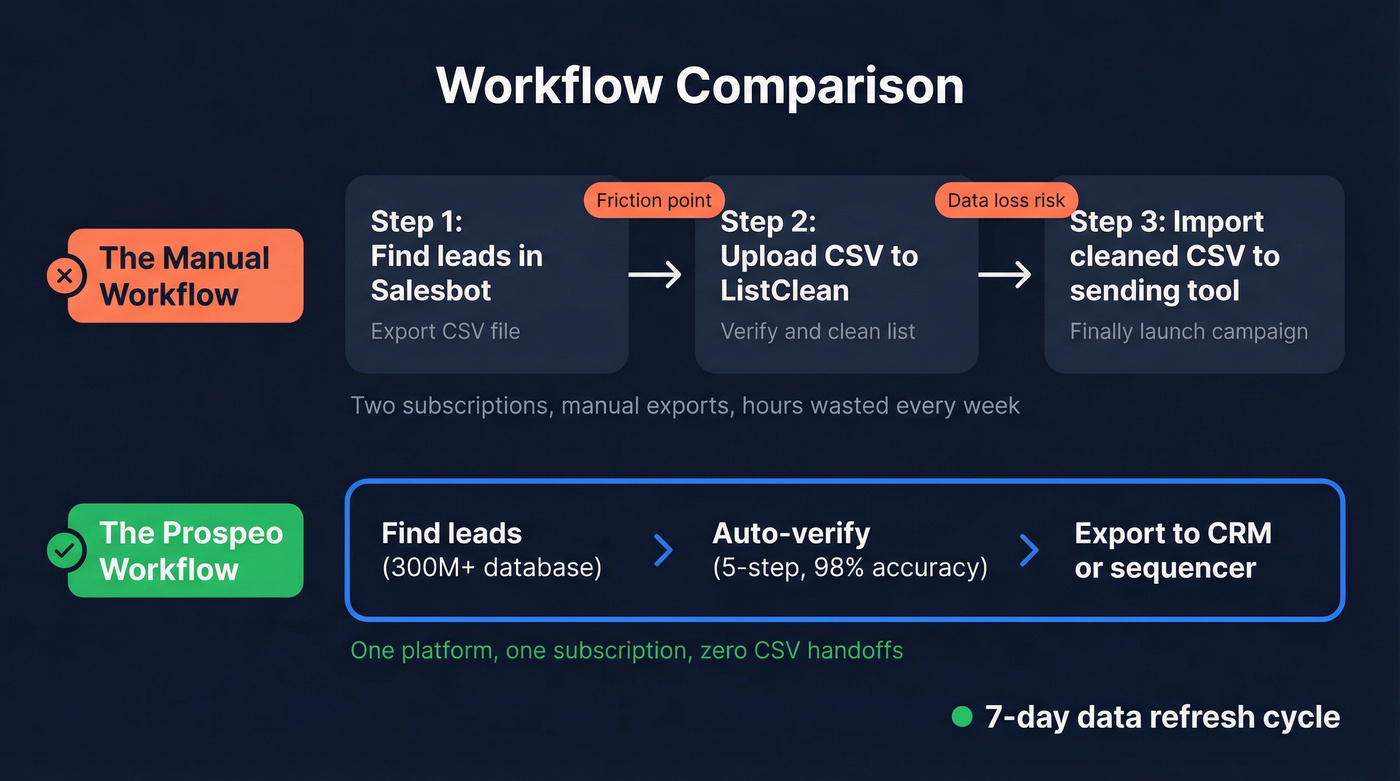 Workflow Comparison

The Manual Workflow

Step 1: Find leads in Salesbot
Export CSV file

Friction point

Step 2: Upload CSV to ListClean
Verify and clean list

Data loss risk

Step 3: Import cleaned CSV to sending tool
Finally launch campaign

Two subscriptions, manual exports, hours wasted every week

The Prospeo Workflow

Find leads
(300M+ database)

Auto-verify
(5-step, 98% accuracy)

Export to CRM or sequencer

One platform, one subscription, zero CSV handoffs

7-day data refresh cycle